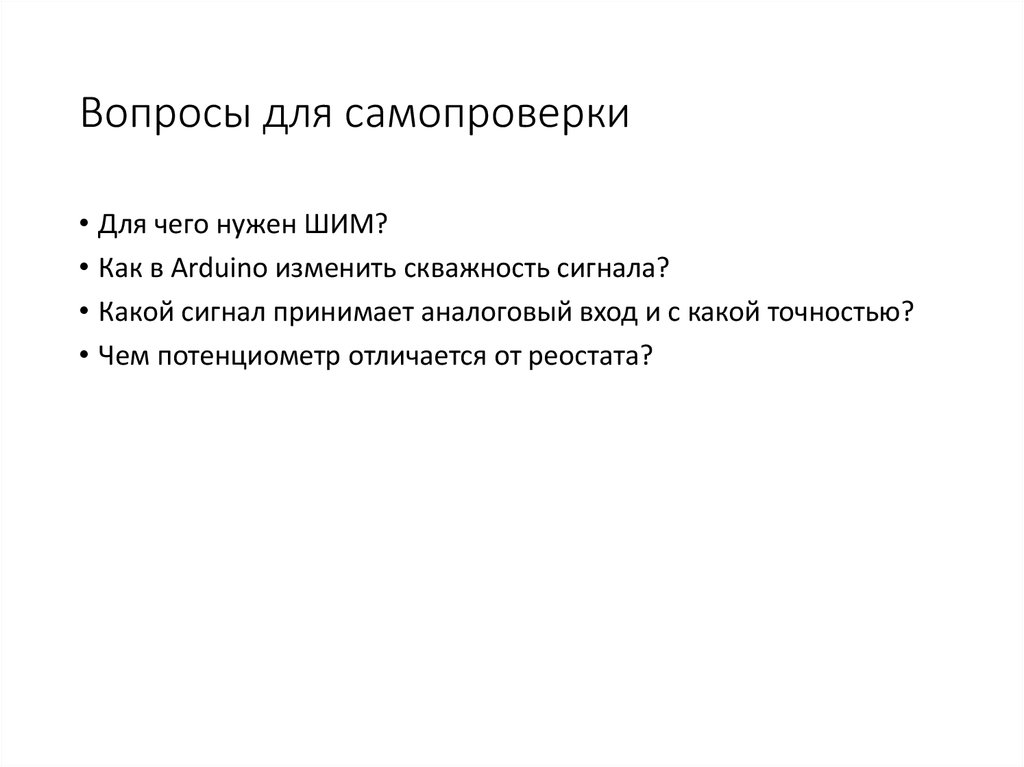 Вопросы для самопроверки

• Для чего нужен ШИМ?
• Как в Arduino изменить скважность сигнала?
• Какой сигнал принимает аналоговый вход и с какой точностью?
• Чем потенциометр отличается от реостата?